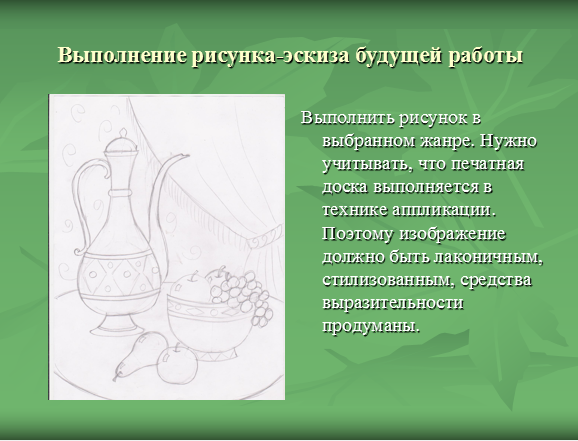 Выполнение рисунка-эскиза будущей работы

Выполнить рисунок в выбранном жанре. Нужно учитывать, что печатная доска выполняется в технике аппликации. Поэтому изображение должно быть лаконичным, стилизованным, средства выразительности продуманы.